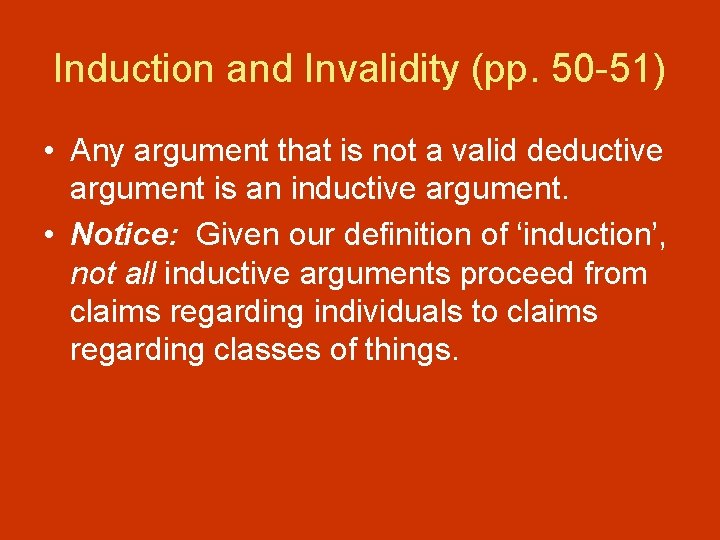 Induction and Invalidity (pp. 50-51)

• Any argument that is not a valid deductive argument is an inductive argument.
• Notice: Given our definition of ‘induction’, not all inductive arguments proceed from claims regarding individuals to claims regarding classes of things.